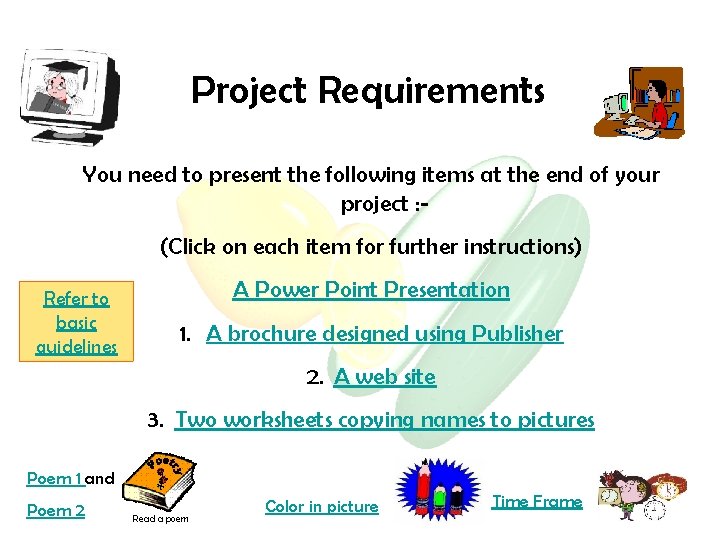 Project Requirements

You need to present the following items at the end of your project :-

(Click on each item for further instructions)

Refer to basic guidelines

A Power Point Presentation

1. A brochure designed using Publisher

2. A web site

3. Two worksheets copying names to pictures

Poem 1 and

Poem 2

Poetry

Read a poem

Color in picture

Time Frame